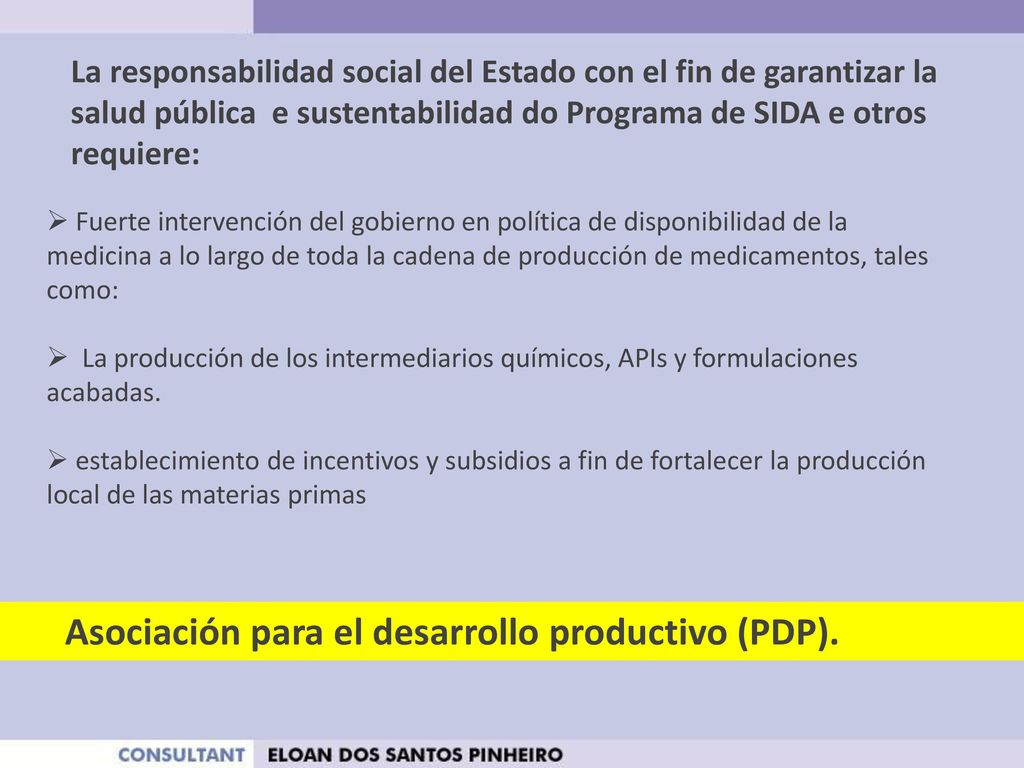 La responsabilidad social del Estado con el fin de garantizar la salud pública  e sustentabilidad do Programa de SIDA e otros requiere:

➢ Fuerte intervención del gobierno en política de disponibilidad de la medicina a lo largo de toda la cadena de producción de medicamentos, tales como:

➢  La producción de los intermediarios químicos, APIs y formulaciones acabadas.

➢ establecimiento de incentivos y subsidios a fin de fortalecer la producción local de las materias primas

Asociación para el desarrollo productivo (PDP).

CONSULTANT   ELOAN DOS SANTOS PINHEIRO